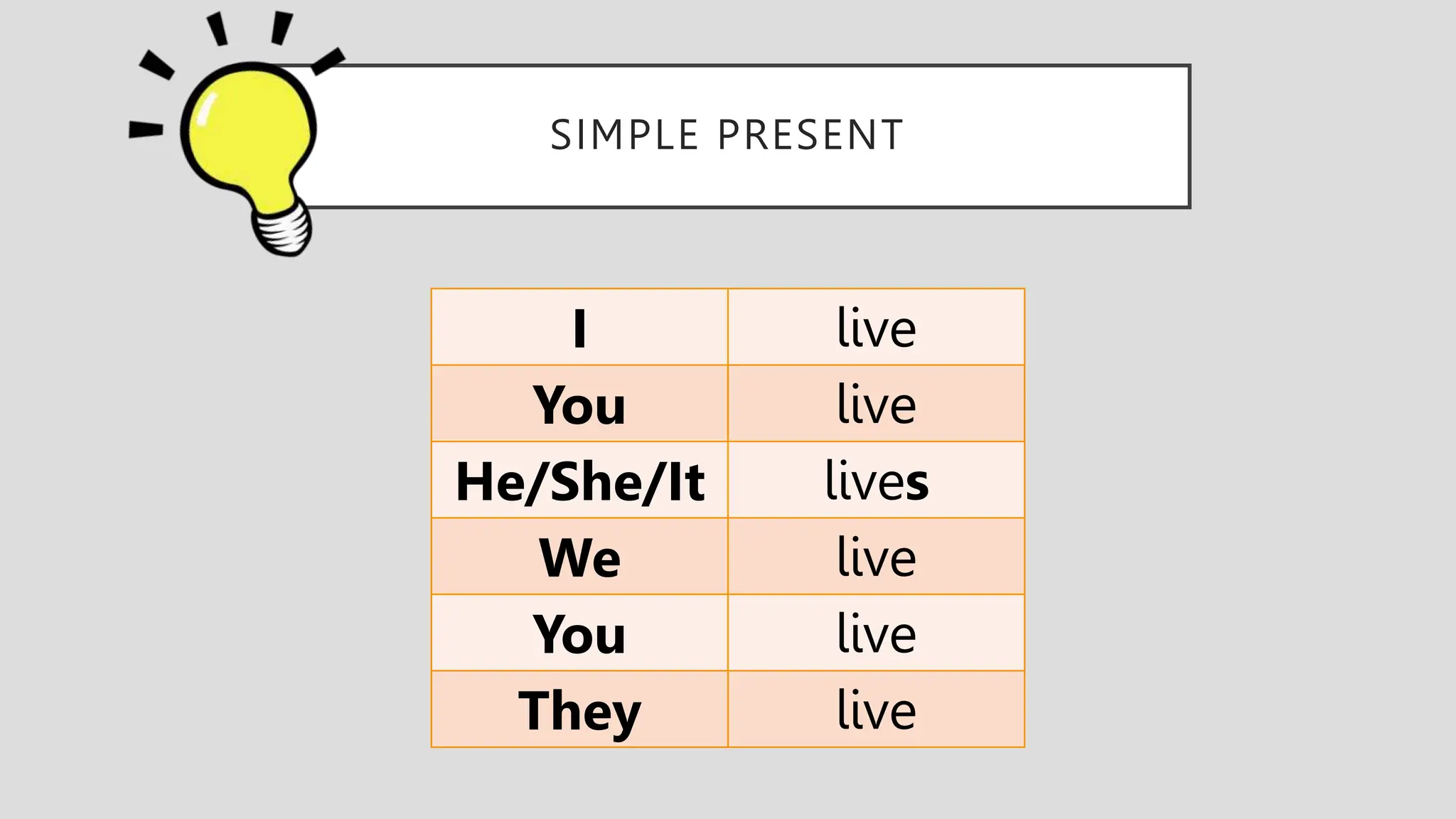 SIMPLE PRESENT

| I | live |
|---|---|
| You | live |
| He/She/It | lives |
| We | live |
| You | live |
| They | live |